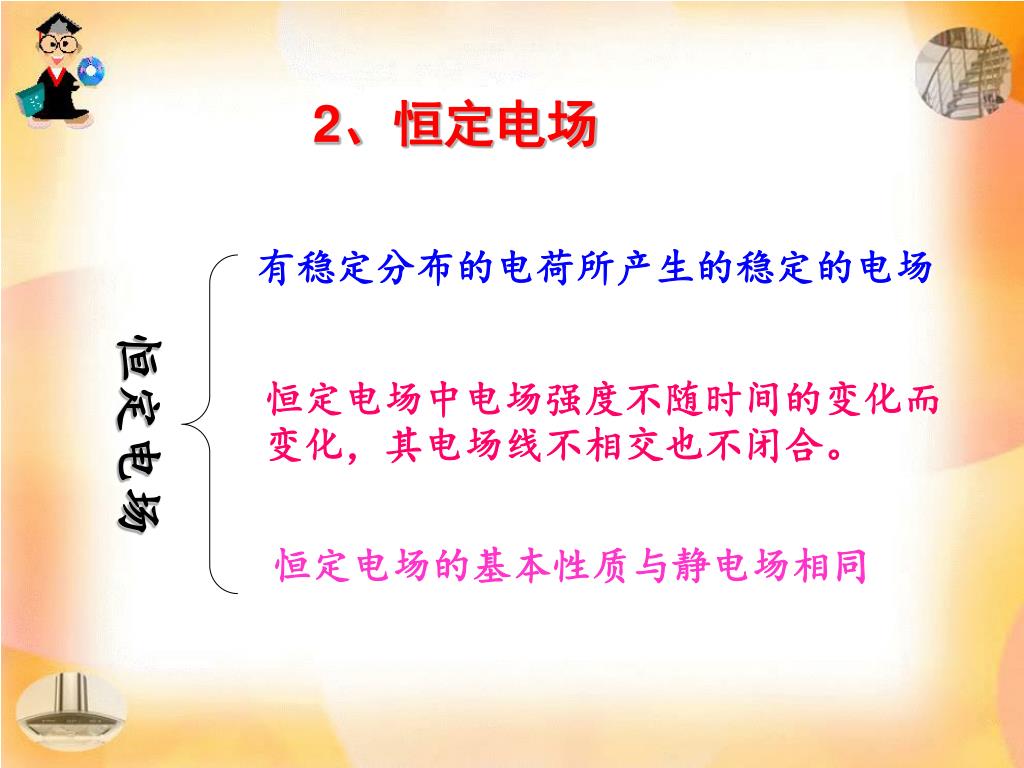 2、恒定电场

恒定电场

有稳定分布的电荷所产生的稳定的电场

恒定电场中电场强度不随时间的变化而变化，其电场线不相交也不闭合。

恒定电场的基本性质与静电场相同